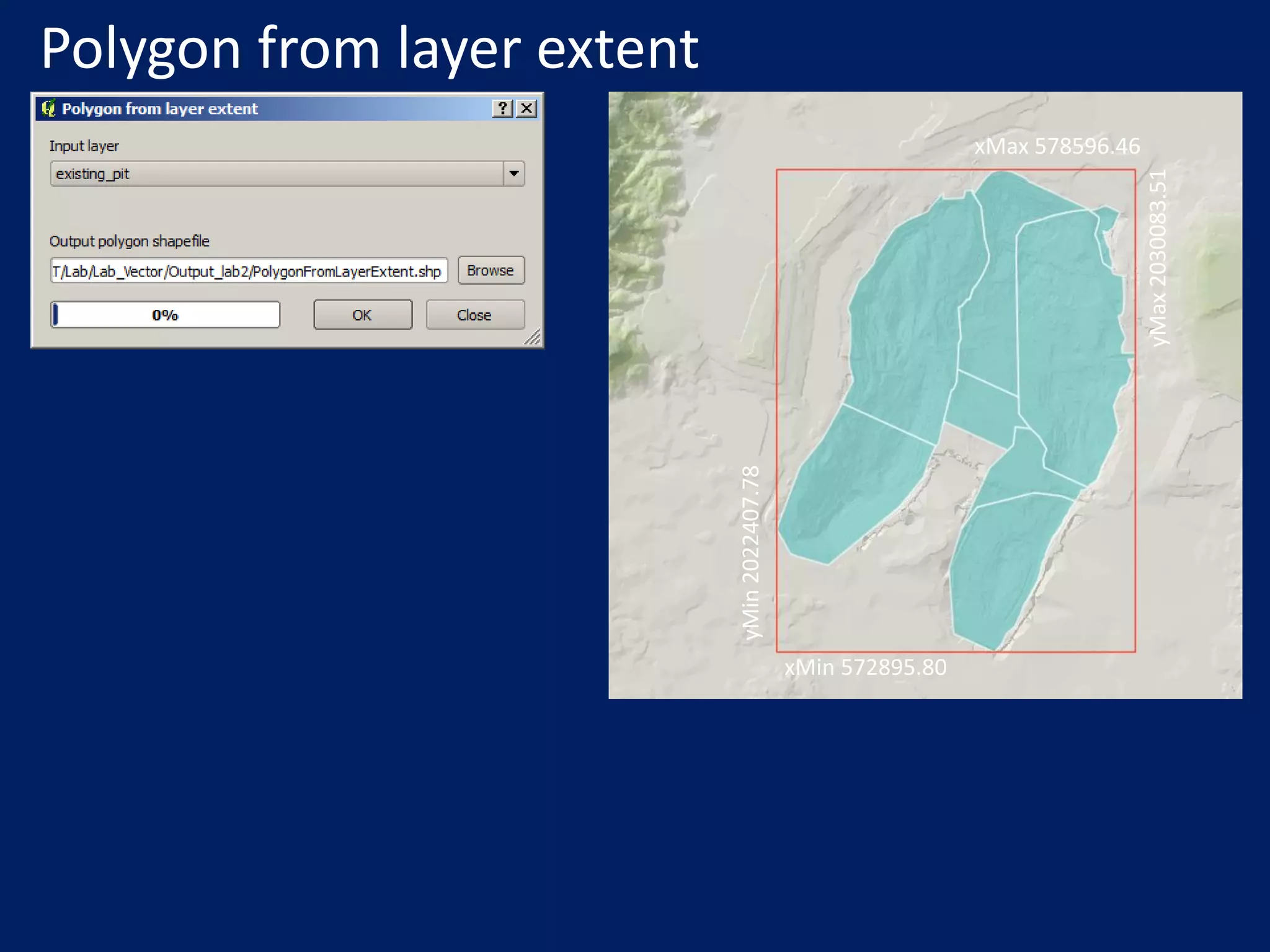 Polygon from layer extent

Polygon from layer extent ? X

Input layer

existing_pit

Output polygon shapefile

T/Lab/Lab_Vector/Output_lab2/PolygonFromLayerExtent.shp

Browse

0%

OK

Close

xMax 578596.46

yMax 2030083.51

yMin 2022407.78

xMin 572895.80